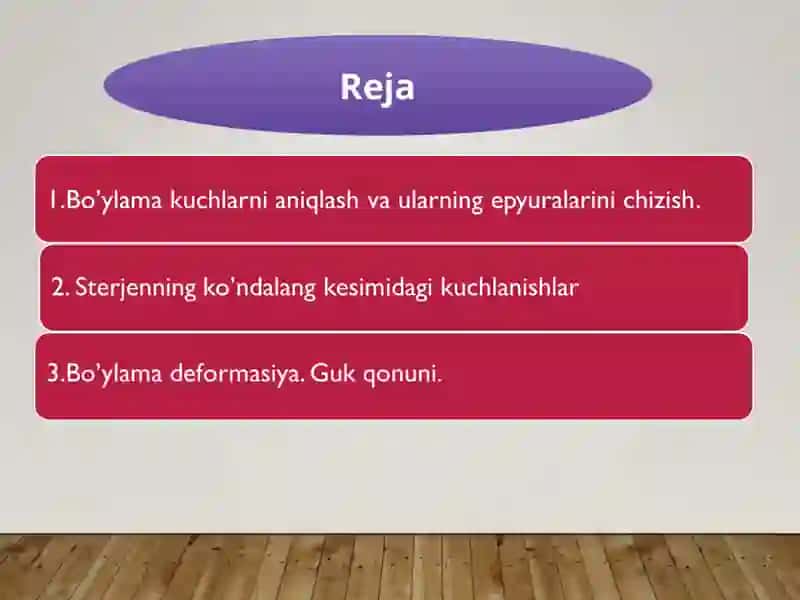 Reja

1.Bo’ylama kuchlarni aniqlash va ularning epyuralarini chizish.

2. Sterjenning ko’ndalang kesimidagi kuchlanishlar

3.Bo’ylama deformasiya. Guk qonuni.